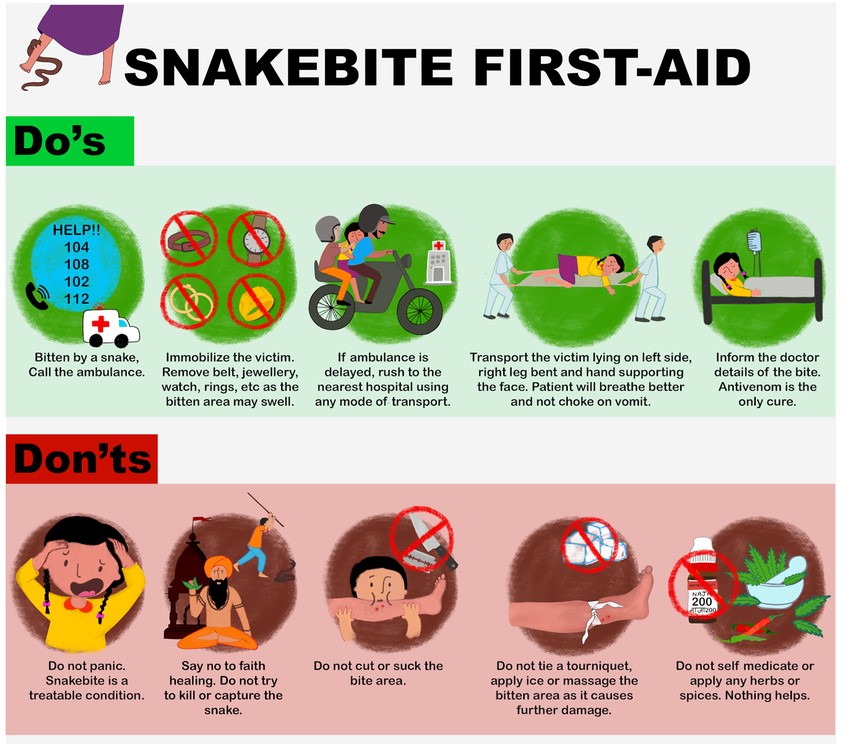 SNAKEBITE FIRST-AID

Do's

HELP!!
104
108
102
112

Bitten by a snake, Call the ambulance.

Immobilize the victim. Remove belt, jewellery, watch, rings, etc as the bitten area may swell.

If ambulance is delayed, rush to the nearest hospital using any mode of transport.

Transport the victim lying on left side, right leg bent and hand supporting the face. Patient will breathe better and not choke on vomit.

Inform the doctor details of the bite. Antivenom is the only cure.

Don'ts

Do not panic. Snakebite is a treatable condition.

Say no to faith healing. Do not try to kill or capture the snake.

Do not cut or suck the bite area.

Do not tie a tourniquet, apply ice or massage the bitten area as it causes further damage.

NAJ 200

Do not self medicate or apply any herbs or spices. Nothing helps.